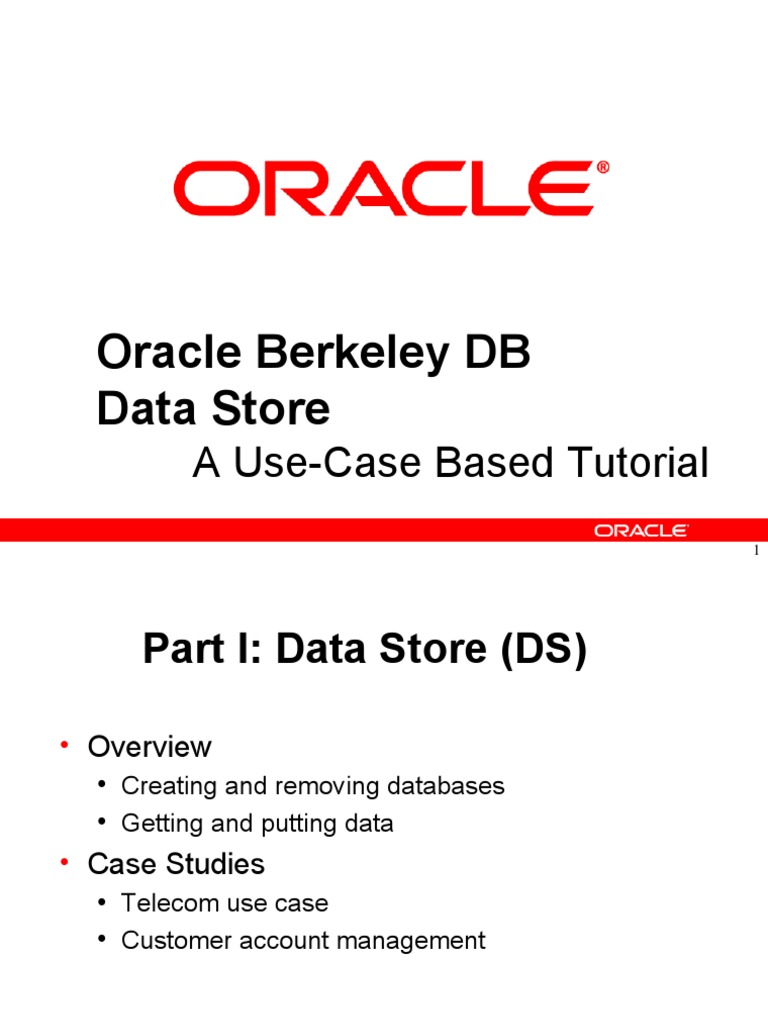 ORACLE®

Oracle Berkeley DB
Data Store

A Use-Case Based Tutorial

ORACLE

1

Part I: Data Store (DS)

• Overview
  • Creating and removing databases
  • Getting and putting data
• Case Studies
  • Telecom use case
  • Customer account management